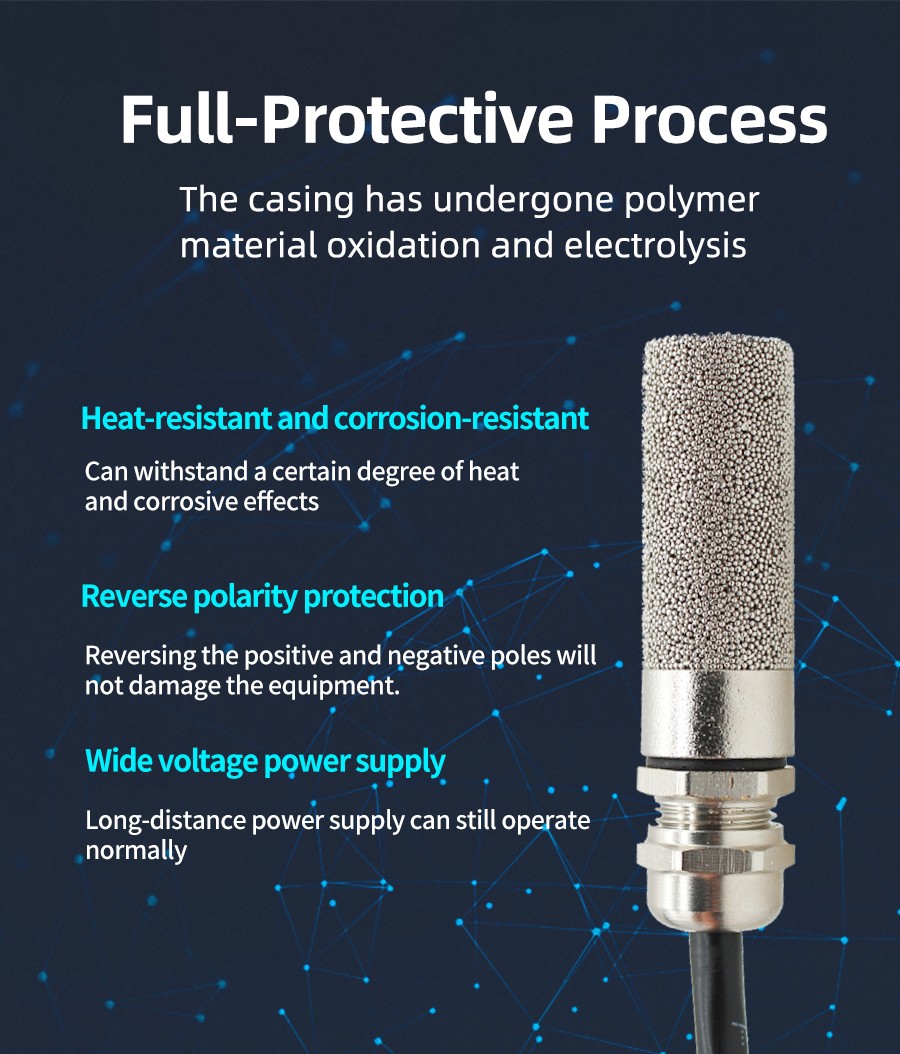 Full-Protective Process

The casing has undergone polymer material oxidation and electrolysis

Heat-resistant and corrosion-resistant

Can withstand a certain degree of heat and corrosive effects

Reverse polarity protection

Reversing the positive and negative poles will not damage the equipment.

Wide voltage power supply

Long-distance power supply can still operate normally